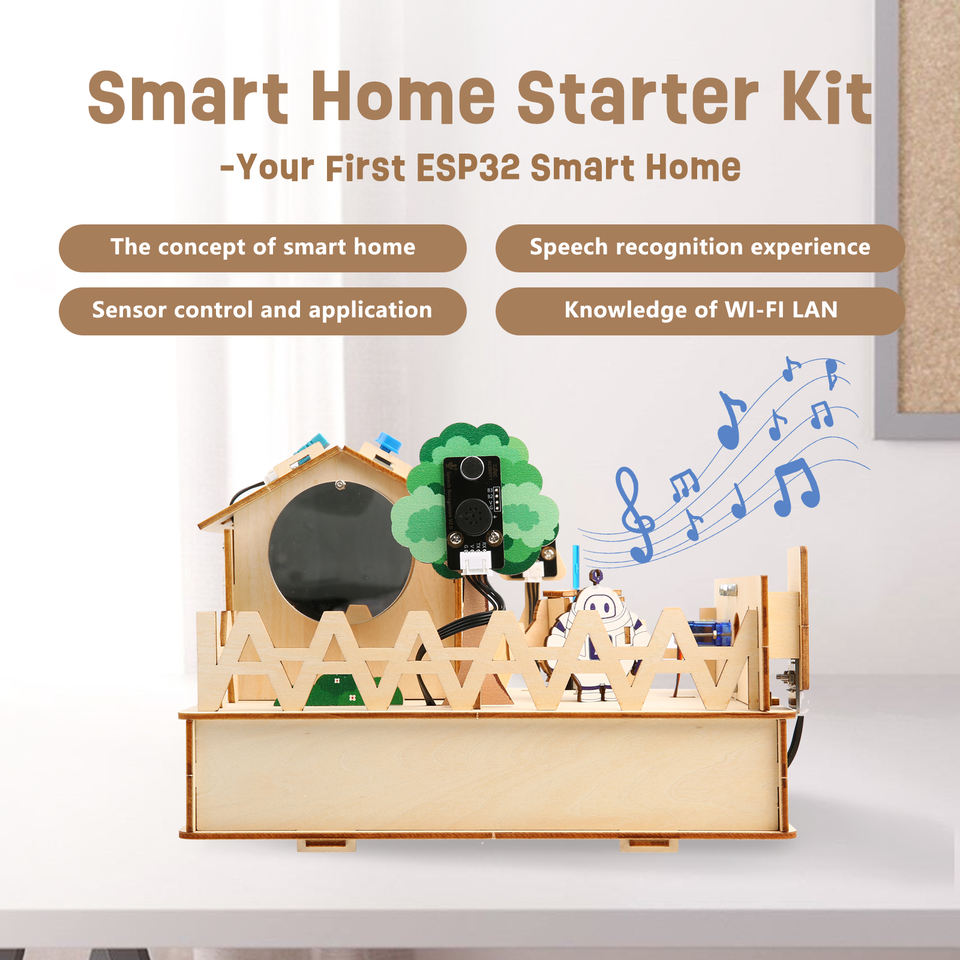 Smart Home Starter Kit
-Your First ESP32 Smart Home

The concept of smart home

Speech recognition experience

Sensor control and application

Knowledge of WI-FI LAN